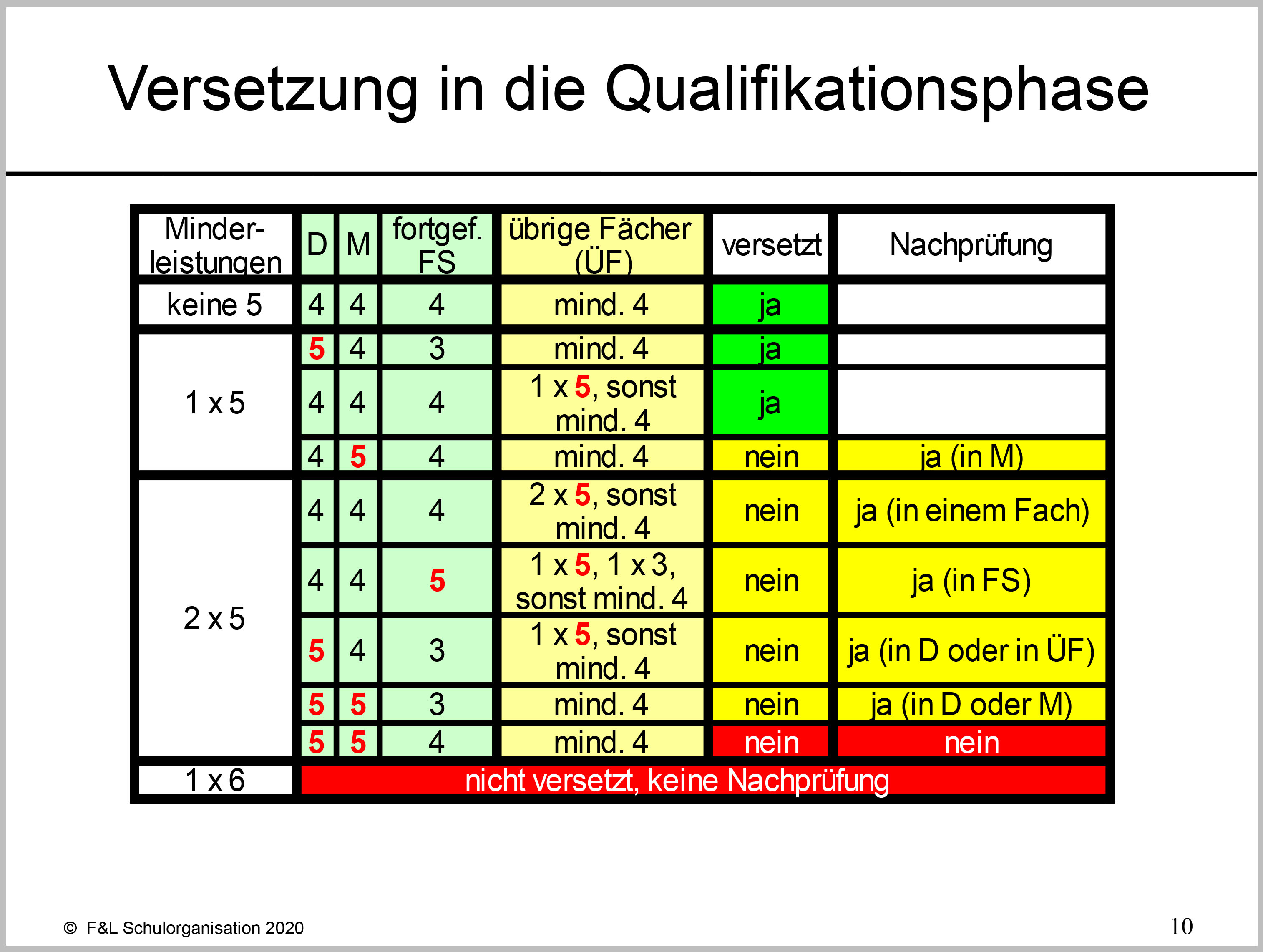 Versetzung in die Qualifikationsphase

| Minderleistungen | D | M | fortgef. FS | übrige Fächer (ÜF) | versetzt | Nachprüfung |
|---|---|---|---|---|---|---|
| keine 5 | 4 | 4 | 4 | mind. 4 | ja | |
| 1 x 5 | 5 | 4 | 3 | mind. 4 | ja | |
| | 4 | 4 | 4 | 1 x 5, sonst mind. 4 | ja | |
| | 4 | 5 | 4 | mind. 4 | nein | ja (in M) |
| 2 x 5 | 4 | 4 | 4 | 2 x 5, sonst mind. 4 | nein | ja (in einem Fach) |
| | 4 | 4 | 5 | 1 x 5, 1 x 3, sonst mind. 4 | nein | ja (in FS) |
| | 5 | 4 | 3 | 1 x 5, sonst mind. 4 | nein | ja (in D oder in ÜF) |
| | 5 | 5 | 3 | mind. 4 | nein | ja (in D oder M) |
| | 5 | 5 | 4 | mind. 4 | nein | nein |
| 1 x 6 | nicht versetzt, keine Nachprüfung | | | | | |

© F&L Schulorganisation 2020

10